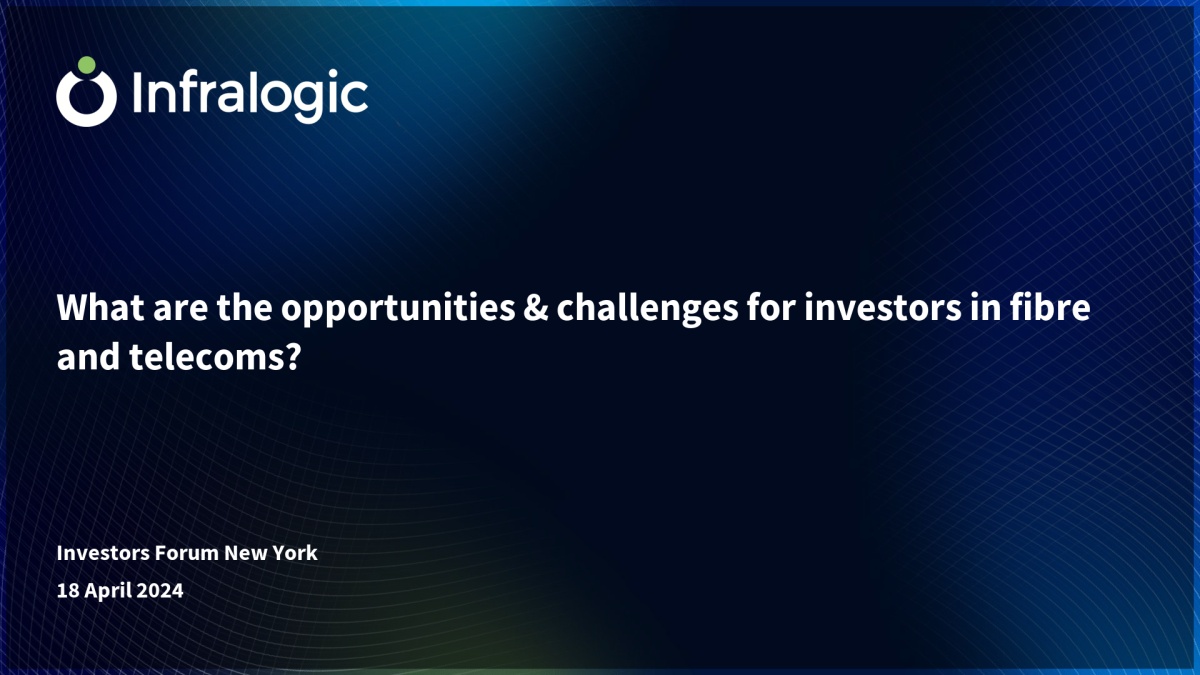 Infralogic

What are the opportunities & challenges for investors in fibre and telecoms?

Investors Forum New York

18 April 2024